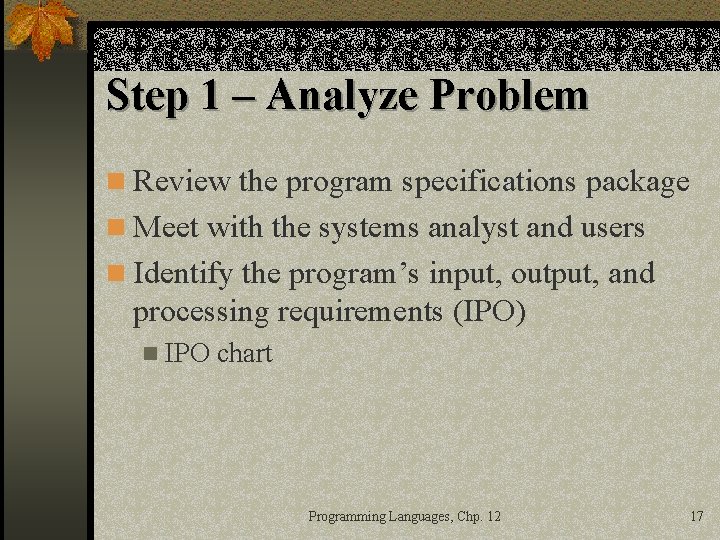 Step 1 – Analyze Problem

Review the program specifications package

Meet with the systems analyst and users

Identify the program’s input, output, and processing requirements (IPO)

IPO chart

Programming Languages, Chp. 12

17